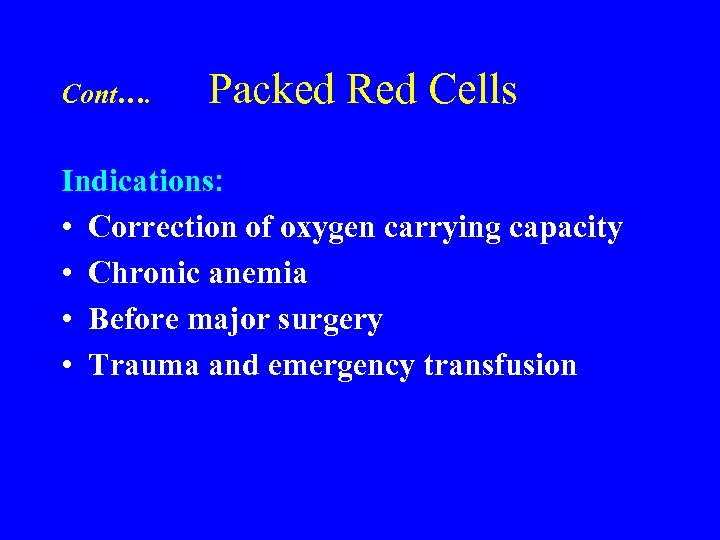 Cont…. Packed Red Cells

Indications:

• Correction of oxygen carrying capacity
• Chronic anemia
• Before major surgery
• Trauma and emergency transfusion